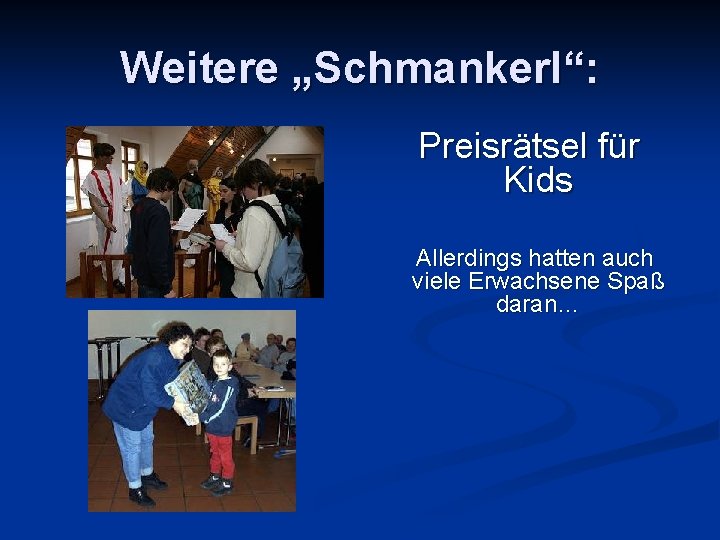 Weitere „Schmankerl“:

Preisrätsel für Kids

Allerdings hatten auch viele Erwachsene Spaß daran…